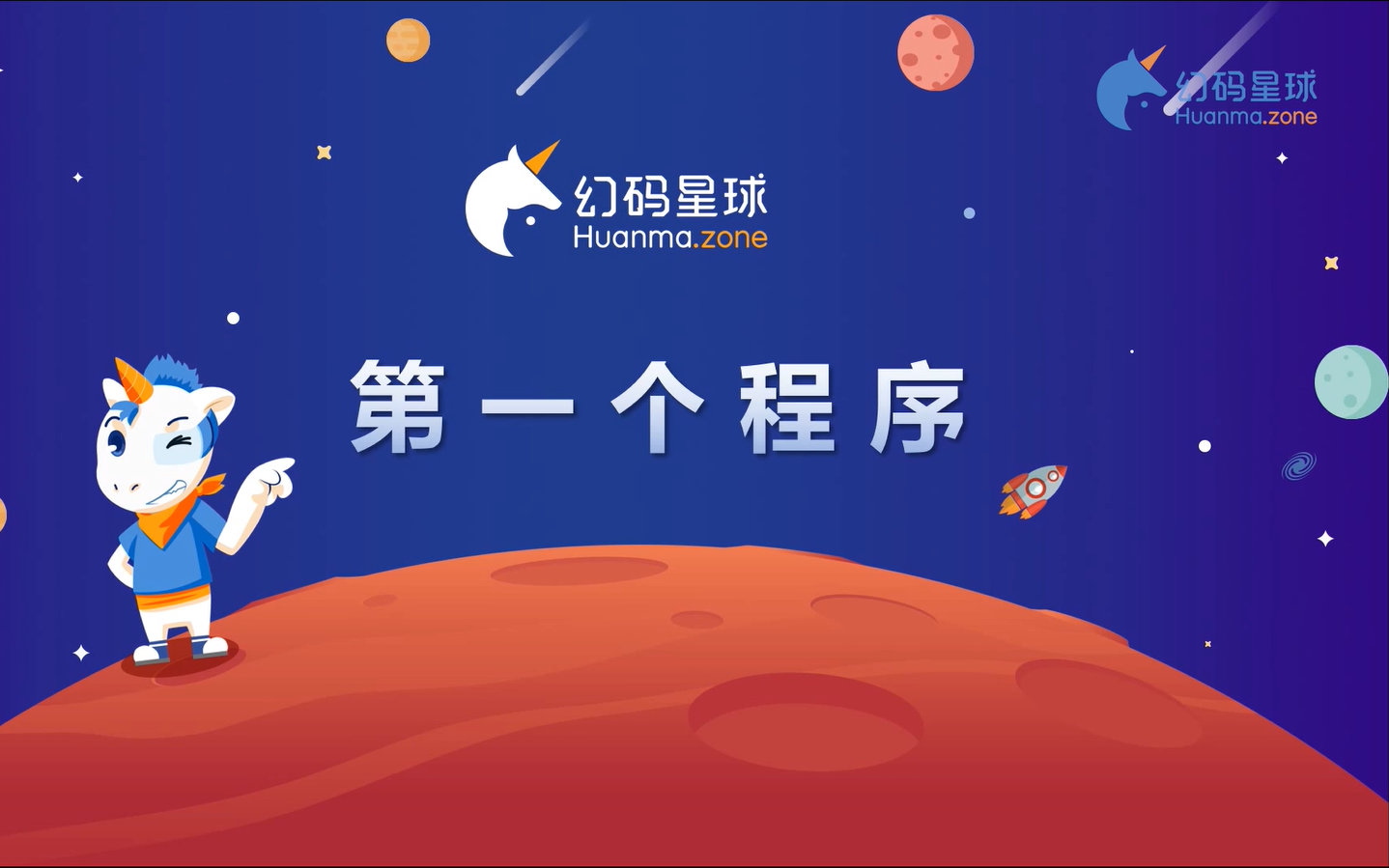 幻码星球
Huanma.zone

幻码星球
Huanma.zone

第一个程序